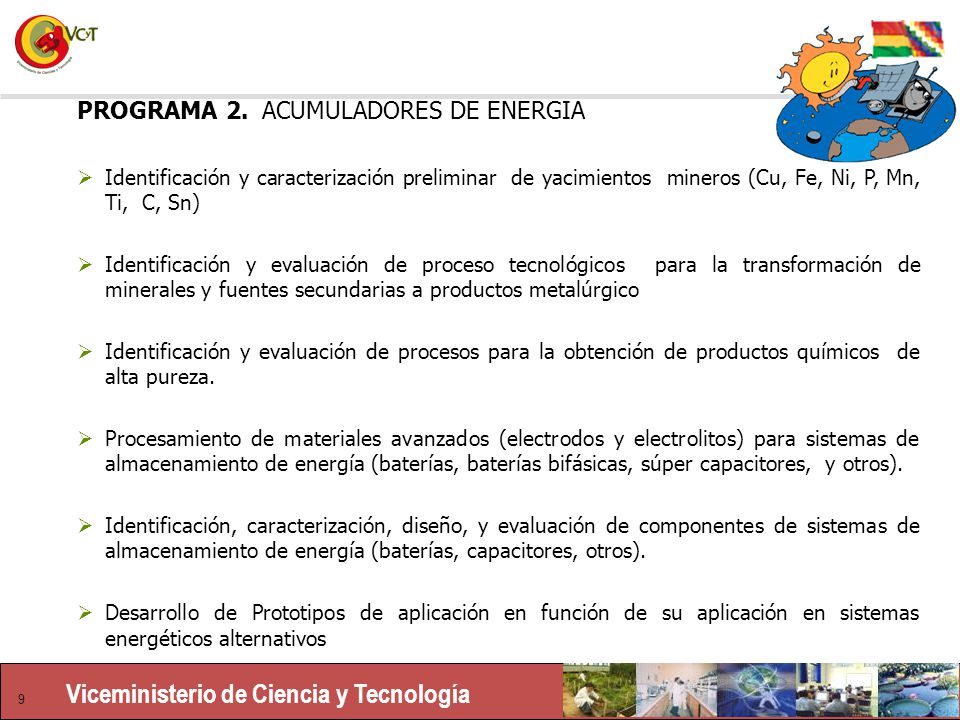 VCyT

Viceministerio de Ciencia y Tecnología

PROGRAMA 2. ACUMULADORES DE ENERGIA

➢ Identificación y caracterización preliminar de yacimientos mineros (Cu, Fe, Ni, P, Mn, Ti, C, Sn)

➢ Identificación y evaluación de proceso tecnológicos para la transformación de minerales y fuentes secundarias a productos metalúrgico

➢ Identificación y evaluación de procesos para la obtención de productos químicos de alta pureza.

➢ Procesamiento de materiales avanzados (electrodos y electrolitos) para sistemas de almacenamiento de energía (baterías, baterías bifásicas, súper capacitores, y otros).

➢ Identificación, caracterización, diseño, y evaluación de componentes de sistemas de almacenamiento de energía (baterías, capacitores, otros).

➢ Desarrollo de Prototipos de aplicación en función de su aplicación en sistemas energéticos alternativos

9 Viceministerio de Ciencia y Tecnología